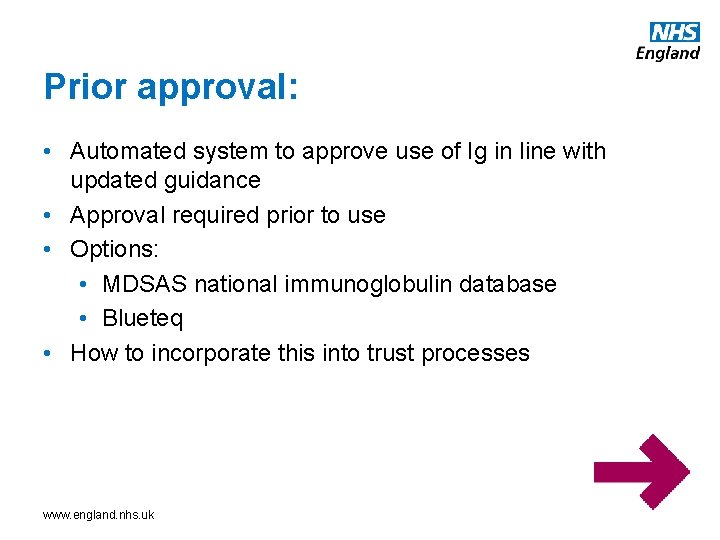 NHS
England

Prior approval:

• Automated system to approve use of Ig in line with updated guidance
• Approval required prior to use
• Options:
  • MDSAS national immunoglobulin database
  • Blueteq
• How to incorporate this into trust processes

www.england.nhs.uk